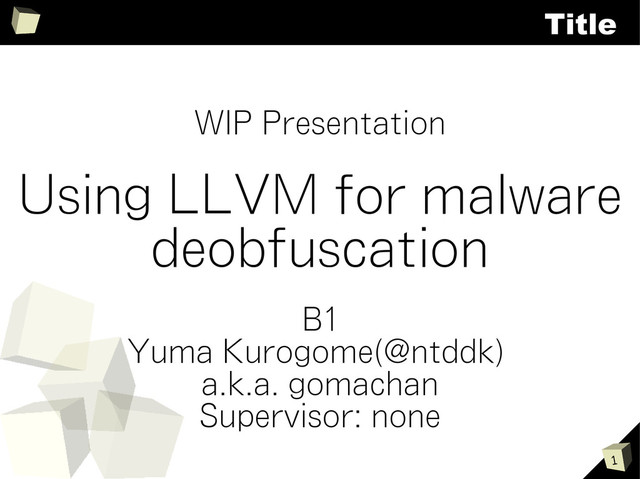 Title

WIP Presentation

Using LLVM for malware deobfuscation

B1
Yuma Kurogome(@ntddk)
a.k.a. gomachan
Supervisor: none

1